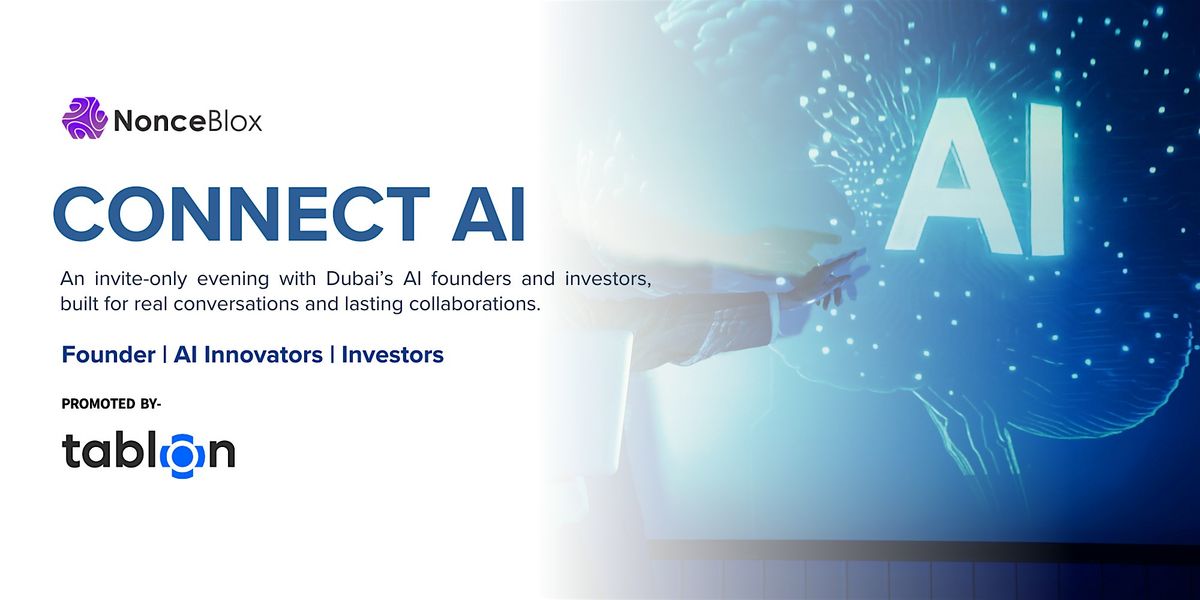 NonceBlox

CONNECT AI

An invite-only evening with Dubai's AI founders and investors, built for real conversations and lasting collaborations.

Founder | AI Innovators | Investors

PROMOTED BY-

tablon

AI